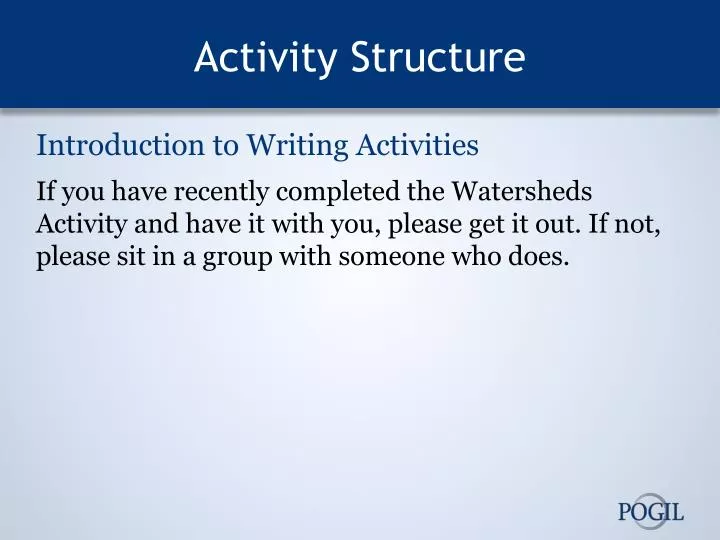 Activity Structure

Introduction to Writing Activities

If you have recently completed the Watersheds Activity and have it with you, please get it out. If not, please sit in a group with someone who does.

POGIL